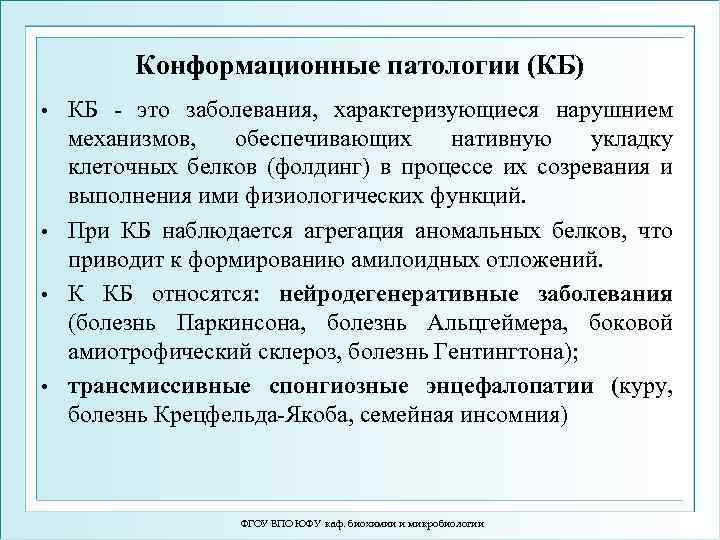 Конформационные патологии (КБ)

• КБ - это заболевания, характеризующиеся нарушнием механизмов, обеспечивающих нативную укладку клеточных белков (фолдинг) в процессе их созревания и выполнения ими физиологических функций.

• При КБ наблюдается агрегация аномальных белков, что приводит к формированию амилоидных отложений.

• К КБ относятся: нейродегенеративные заболевания (болезнь Паркинсона, болезнь Альцгеймера, боковой амиотрофический склероз, болезнь Гентингтона);

• трансмиссивные спонгиозные энцефалопатии (куру, болезнь Крецфельда-Якоба, семейная инсомния)

ФГОУ ВПО ЮФУ каф. биохимии и микробиологии